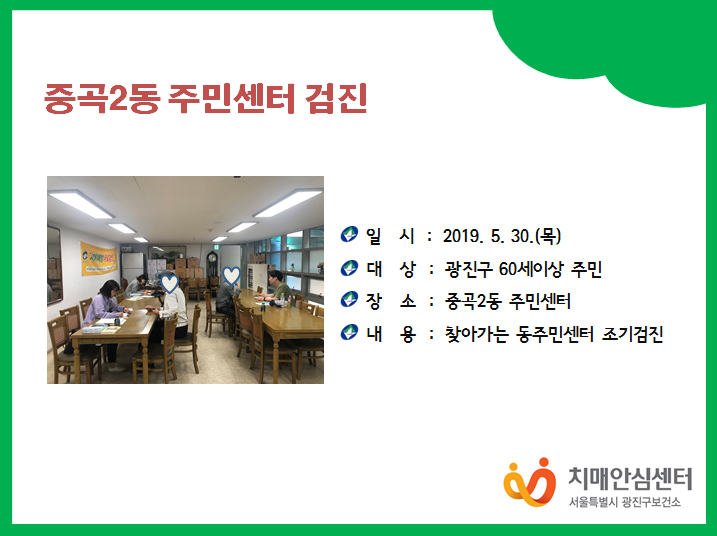 중곡2동 주민센터 검진

일 시 : 2019. 5. 30.(목)
대 상 : 광진구 60세이상 주민
장 소 : 중곡2동 주민센터
내 용 : 찾아가는 동주민센터 조기검진

치매안심센터
서울특별시 광진구보건소